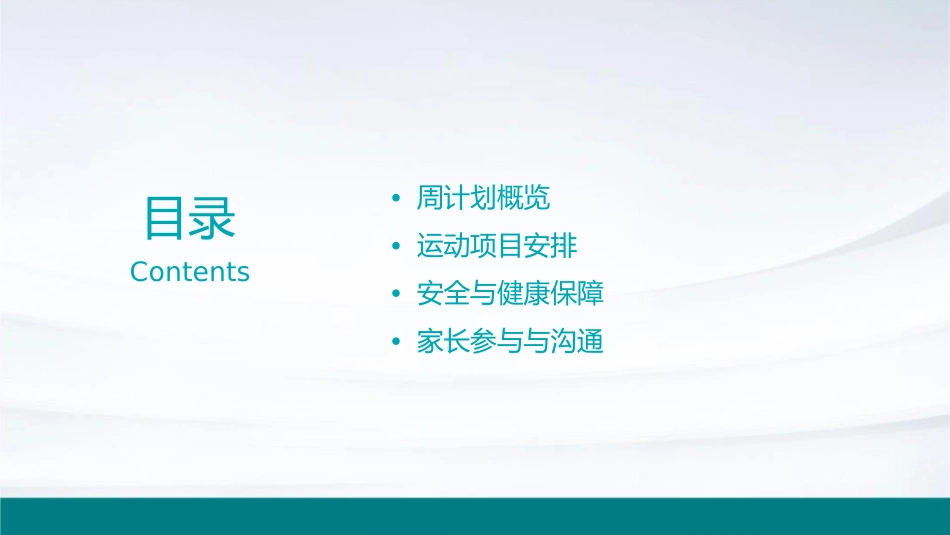 目录
Contents

• 周计划概览
• 运动项目安排
• 安全与健康保障
• 家长参与与沟通